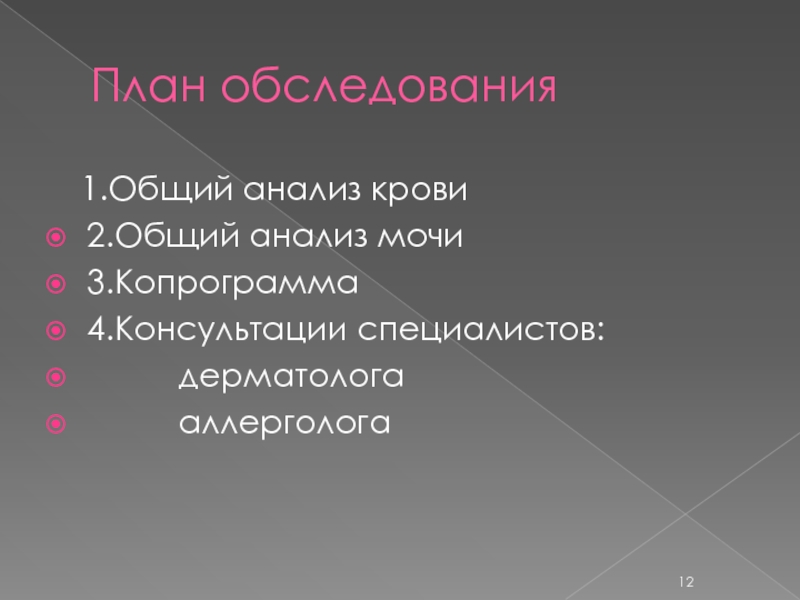 План обследования

1.Общий анализ крови
2.Общий анализ мочи
3.Копрограмма
4.Консультации специалистов:
дерматолога
аллерголога

12